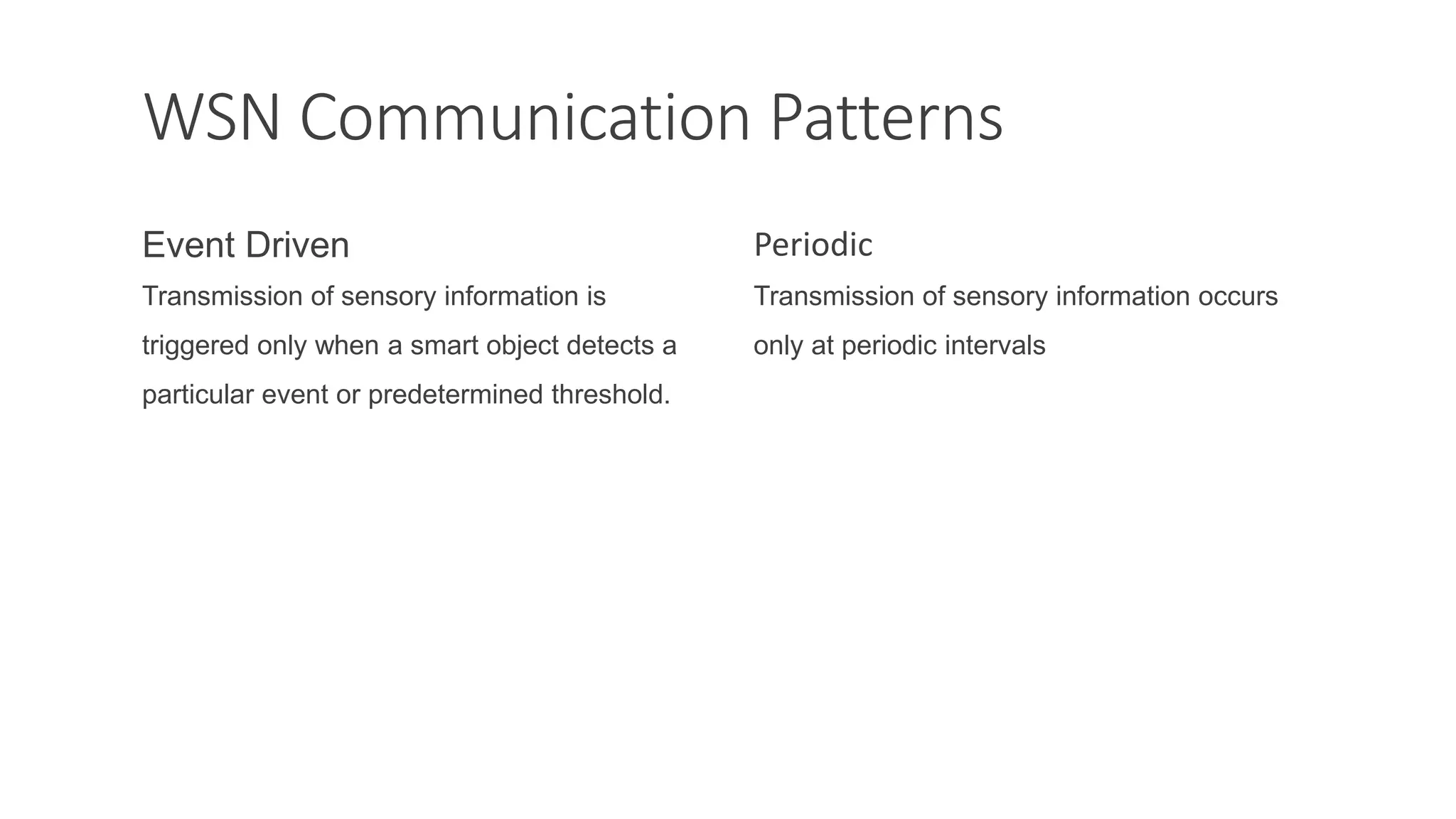 WSN Communication Patterns

Event Driven

Transmission of sensory information is triggered only when a smart object detects a particular event or predetermined threshold.

Periodic

Transmission of sensory information occurs only at periodic intervals